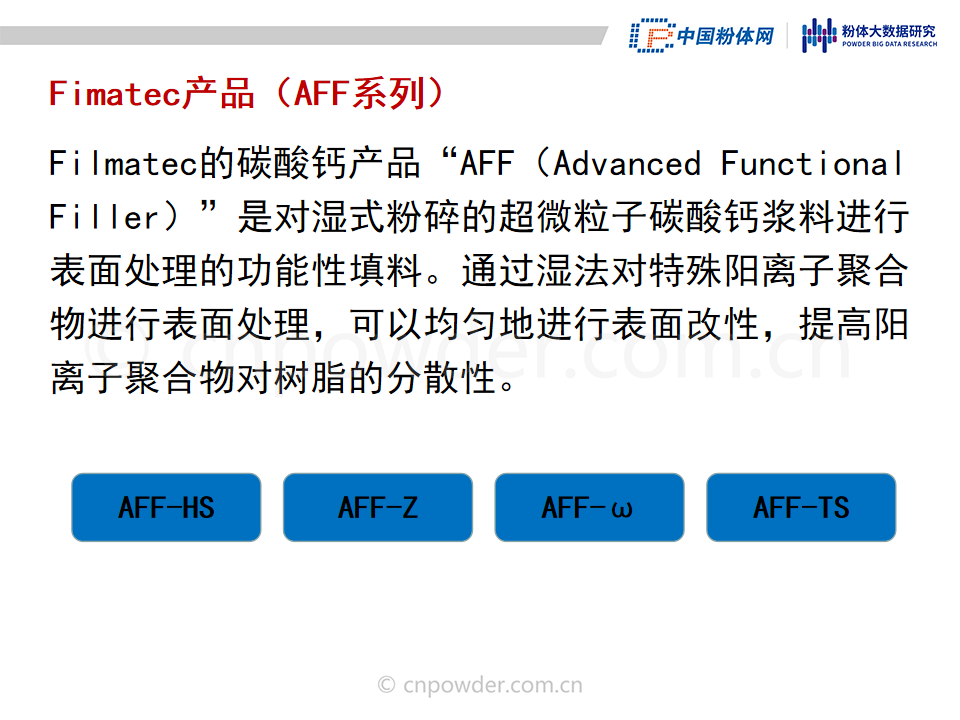 中国粉体网

粉体大数据研究
POWDER BIG DATA RESEARCH

Fimatec产品（AFF系列）

Filmatec的碳酸钙产品“AFF（Advanced Functional Filler）”是对湿式粉碎的超微粒子碳酸钙浆料进行表面处理的功能性填料。通过湿法对特殊阳离子聚合物进行表面处理，可以均匀地进行表面改性，提高阳离子聚合物对树脂的分散性。

cnpowder.com.cn

AFF-HS

AFF-Z

AFF-ω

AFF-TS

© cnpowder.com.cn